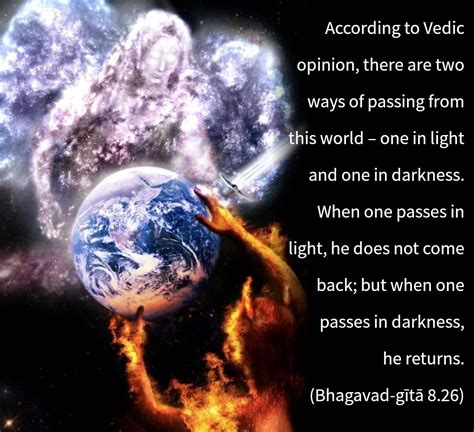 According to Vedic opinion, there are two ways of passing from this world – one in light and one in darkness. When one passes in light, he does not come back; but when one passes in darkness, he returns.

(Bhagavad-gītā 8.26)